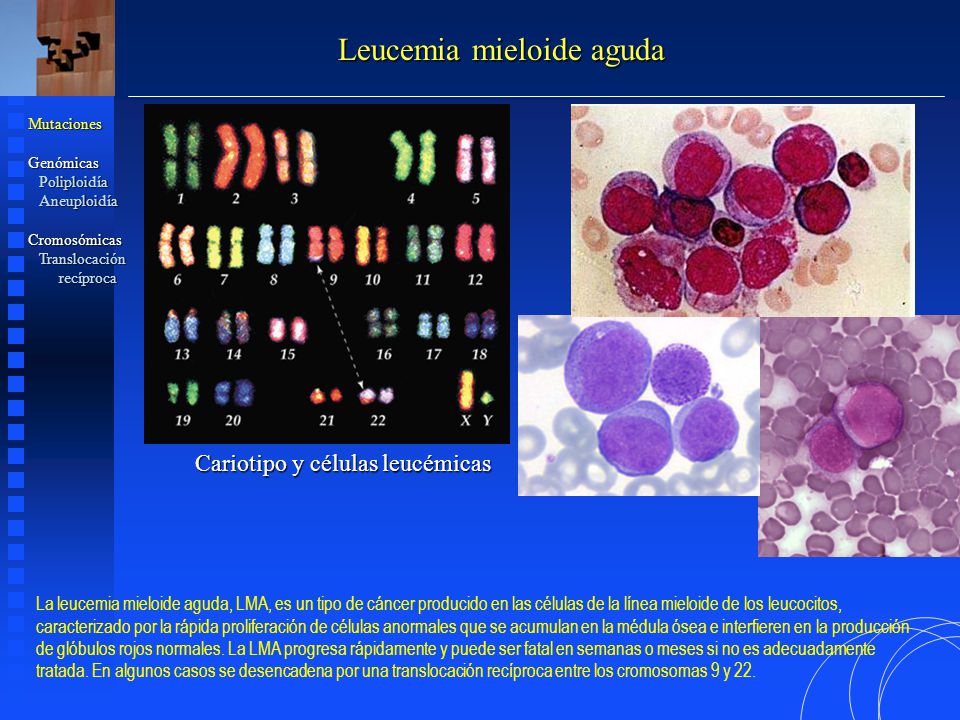 Leucemia mieloide aguda

Mutaciones

Genómicas
Poliploidía
Aneuploidía

Cromosómicas
Translocación recíproca

1 2 3 4 5
6 7 8 9 10 11 12
13 14 15 16 17 18
19 20 21 22 X Y

Cariotipo y células leucémicas

La leucemia mieloide aguda, LMA, es un tipo de cáncer producido en las células de la línea mieloide de los leucocitos, caracterizado por la rápida proliferación de células anormales que se acumulan en la médula ósea e interfieren en la producción de glóbulos rojos normales. La LMA progresa rápidamente y puede ser fatal en semanas o meses si no es adecuadamente tratada. En algunos casos se desencadena por una translocación recíproca entre los cromosomas 9 y 22.